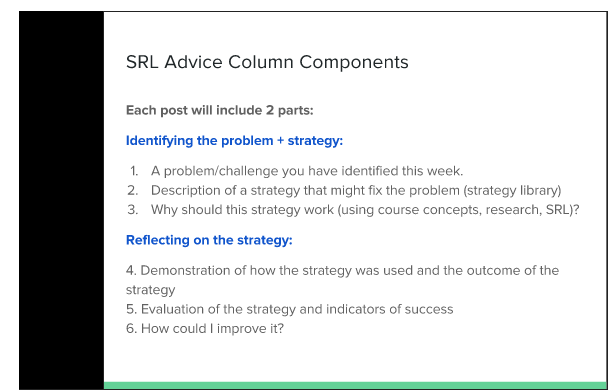 SRL Advice Column Components

Each post will include 2 parts:

Identifying the problem + strategy:

1. A problem/challenge you have identified this week.
2. Description of a strategy that might fix the problem (strategy library)
3. Why should this strategy work (using course concepts, research, SRL)?

Reflecting on the strategy:

4. Demonstration of how the strategy was used and the outcome of the strategy
5. Evaluation of the strategy and indicators of success
6. How could I improve it?